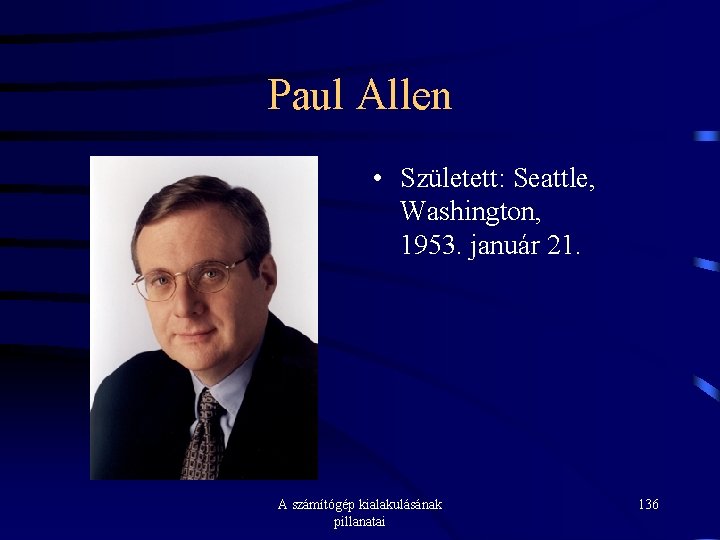 Paul Allen

• Született: Seattle, Washington, 1953. január 21.

A számítógép kialakulásának pillanatai

136